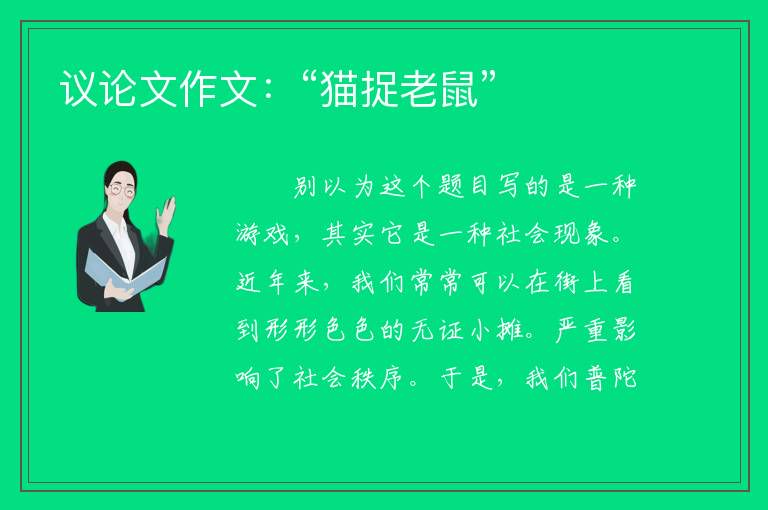 议论文作文:“猫捉老鼠”

别以为这个题目写的是一种游戏，其实它是一种社会现象。近年来，我们常常可以在街上看到形形色色的无证小摊。严重影响了社会秩序。于是，我们普陀